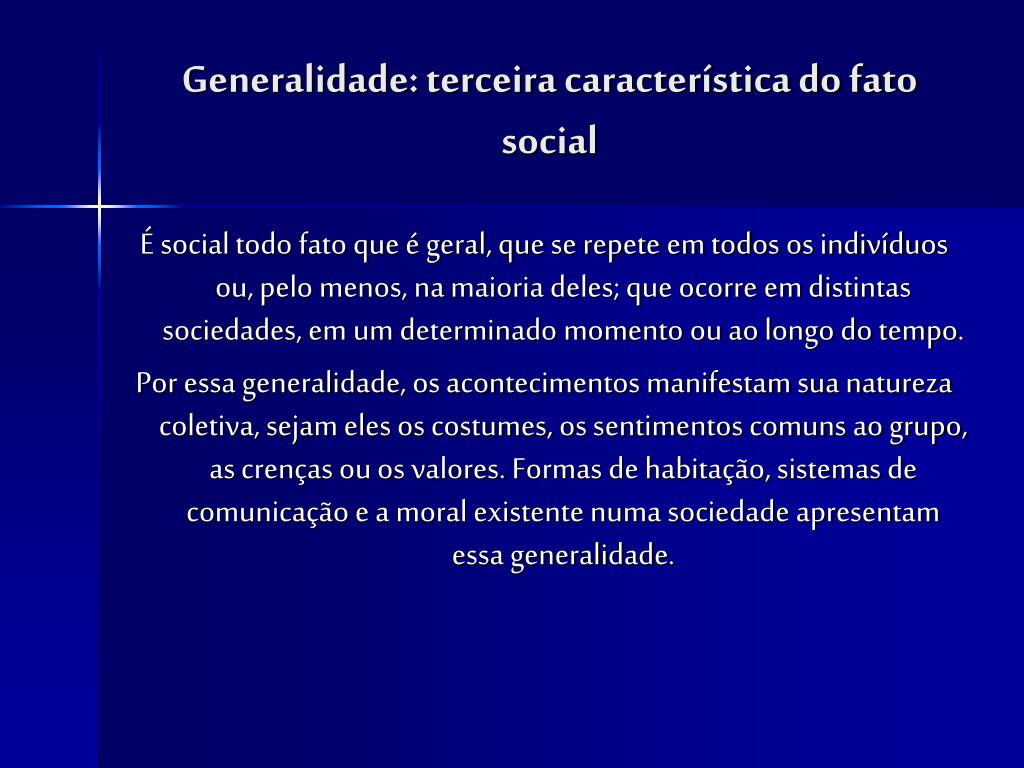 Generalidade: terceira característica do fato social

É social todo fato que é geral, que se repete em todos os indivíduos ou, pelo menos, na maioria deles; que ocorre em distintas sociedades, em um determinado momento ou ao longo do tempo.

Por essa generalidade, os acontecimentos manifestam sua natureza coletiva, sejam eles os costumes, os sentimentos comuns ao grupo, as crenças ou os valores. Formas de habitação, sistemas de comunicação e a moral existente numa sociedade apresentam essa generalidade.